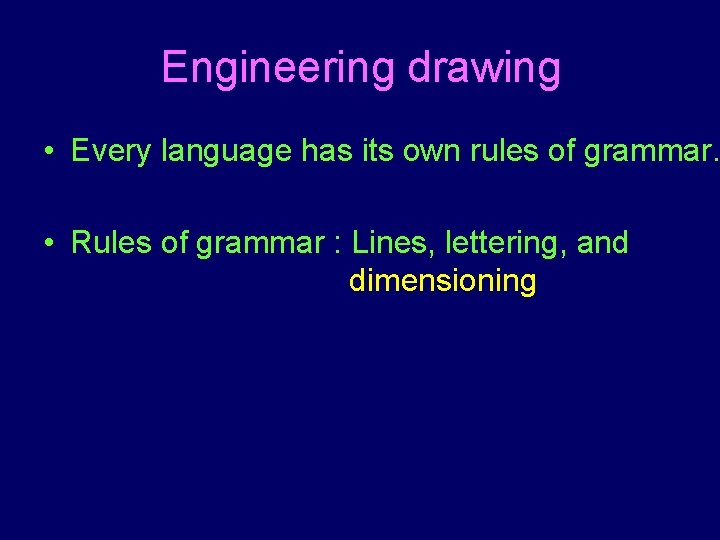 Engineering drawing

• Every language has its own rules of grammar.

• Rules of grammar : Lines, lettering, and dimensioning